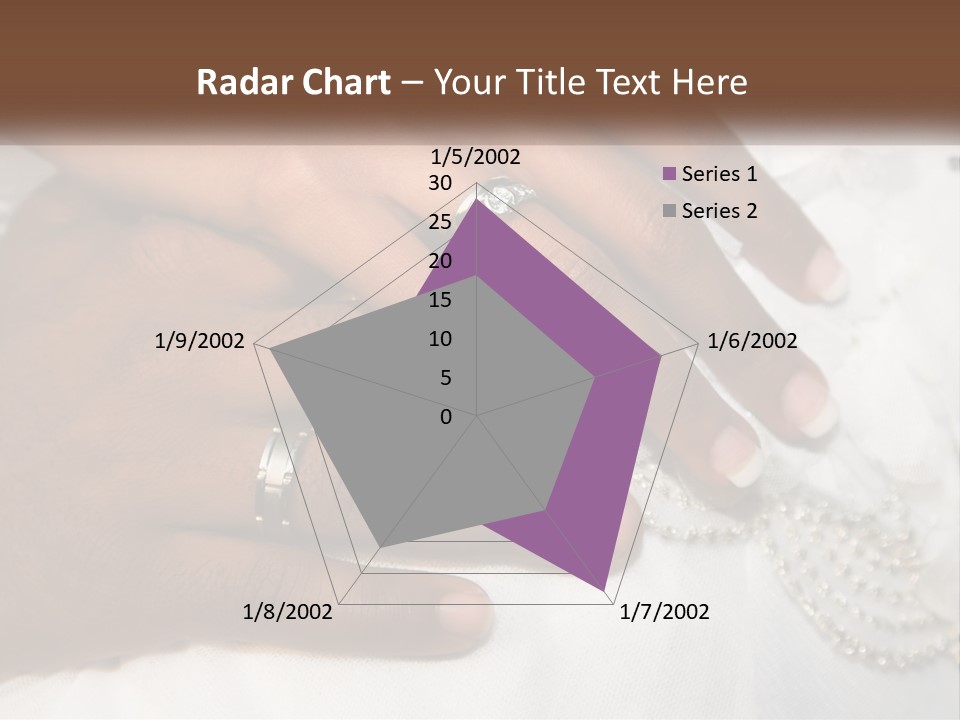 Radar Chart – Your Title Text Here

1/5/2002
30
25
20
15
10
5
0
1/6/2002
1/7/2002
1/8/2002
1/9/2002

Series 1
Series 2